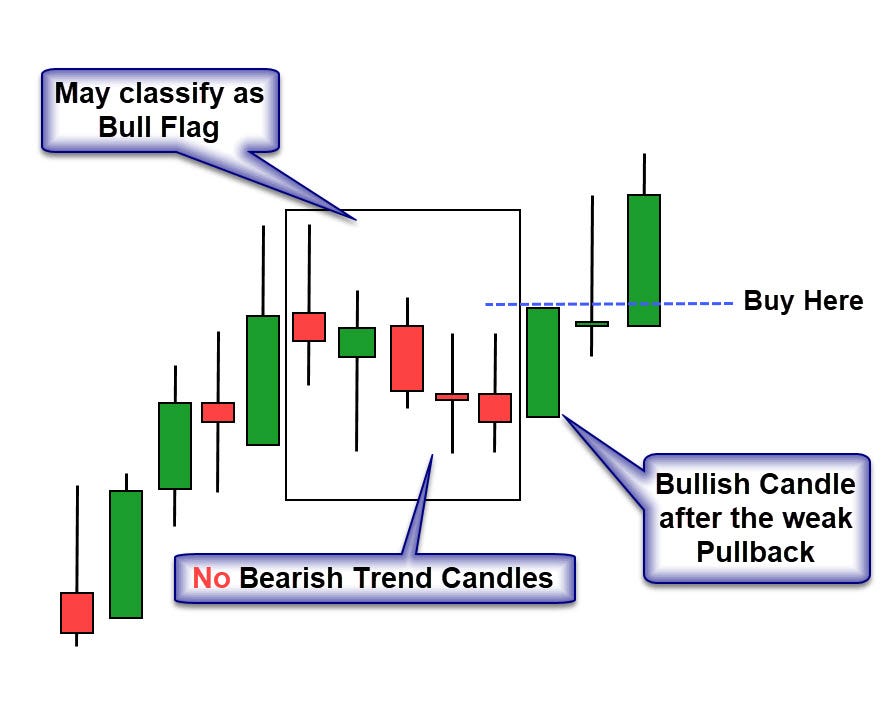 May classify as Bull Flag

Buy Here

Bullish Candle after the weak Pullback

No Bearish Trend Candles